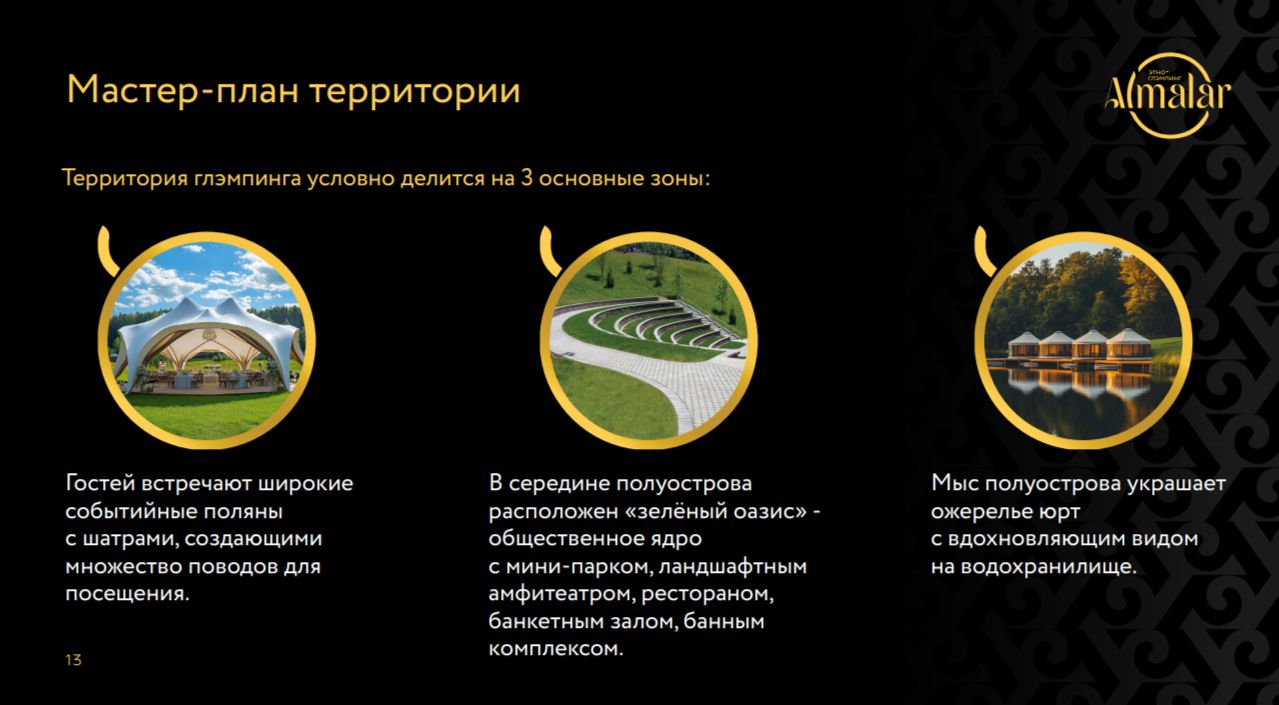 Мастер-план территории

ЭТНО-ГЛЭМПИНГ
Almalar

Территория глэмпинга условно делится на 3 основные зоны:

Гостей встречают широкие событийные поляны с шатрами, создающими множество поводов для посещения.

В середине полуострова расположен «зелёный оазис» - общественное ядро с мини-парком, ландшафтным амфитеатром, рестораном, банкетным залом, банным комплексом.

Мыс полуострова украшает ожерелье юрт с вдохновляющим видом на водохранилище.

13